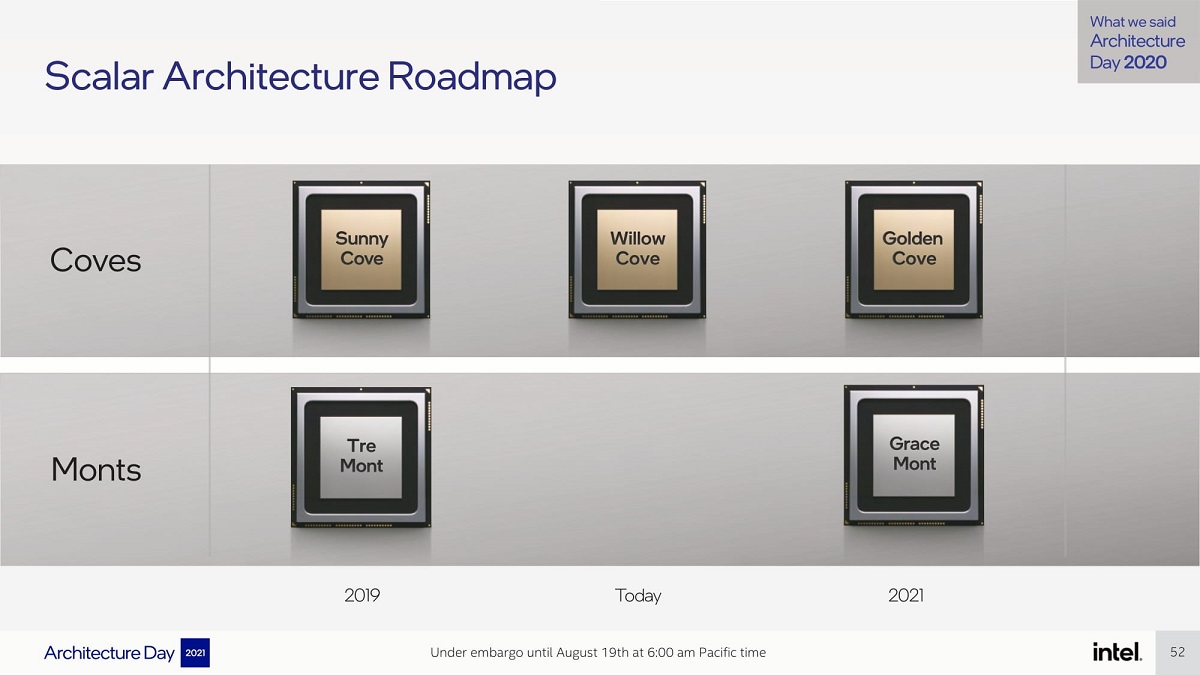 Scalar Architecture Roadmap

What we said
Architecture
Day 2020

Coves

Sunny Cove

Willow Cove

Golden Cove

Monts

Tre Mont

Grace Mont

2019

Today

2021

Architecture Day 2021

Under embargo until August 19th at 6:00 am Pacific time

intel.

52